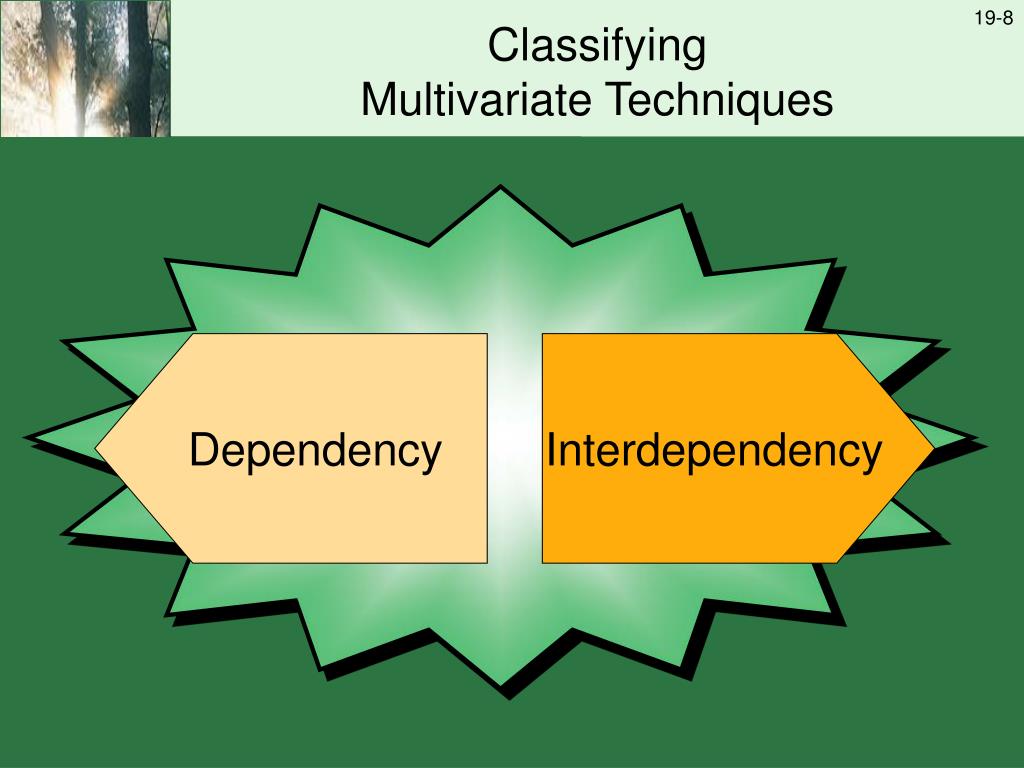 19-8

Classifying
Multivariate Techniques

Dependency

Interdependency